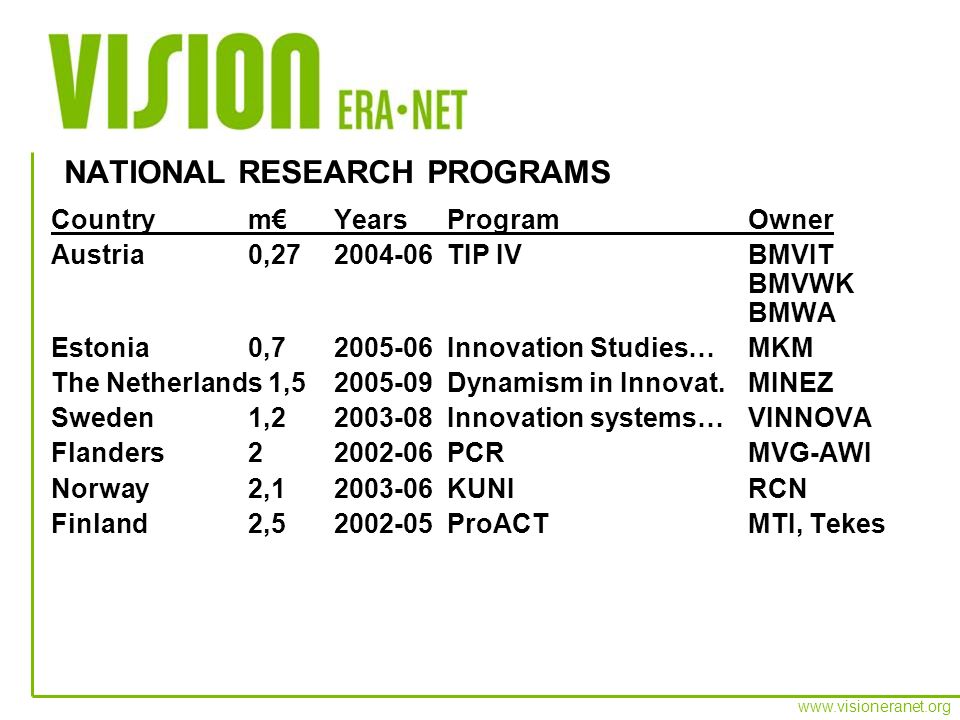 VISION ERA•NET

NATIONAL RESEARCH PROGRAMS

| Country | m€ | Years | Program | Owner |
|---|---|---|---|---|
| Austria | 0,27 | 2004-06 | TIP IV | BMVIT BMVWK BMWA |
| Estonia | 0,7 | 2005-06 | Innovation Studies… | MKM |
| The Netherlands | 1,5 | 2005-09 | Dynamism in Innovat. | MINEZ |
| Sweden | 1,2 | 2003-08 | Innovation systems… | VINNOVA |
| Flanders | 2 | 2002-06 | PCR | MVG-AWI |
| Norway | 2,1 | 2003-06 | KUNI | RCN |
| Finland | 2,5 | 2002-05 | ProACT | MTI, Tekes |

www.visioneranet.org